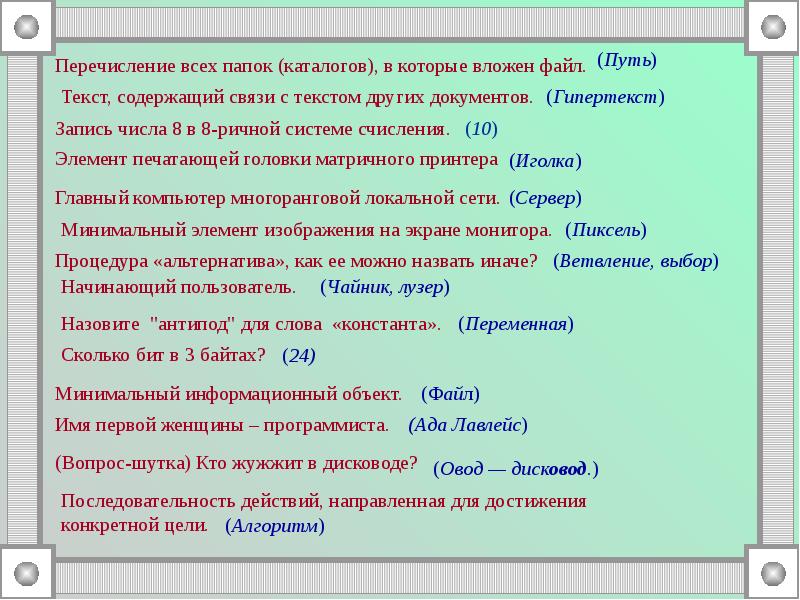 Перечисление всех папок (каталогов), в которые вложен файл. (Путь)

Текст, содержащий связи с текстом других документов. (Гипертекст)

Запись числа 8 в 8-ричной системе счисления. (10)

Элемент печатающей головки матричного принтера (Иголка)

Главный компьютер многоранговой локальной сети. (Сервер)

Минимальный элемент изображения на экране монитора. (Пиксель)

Процедура «альтернатива», как ее можно назвать иначе? (Ветвление, выбор)

Начинающий пользователь. (Чайник, лузер)

Назовите "антипод" для слова «константа». (Переменная)

Сколько бит в 3 байтах? (24)

Минимальный информационный объект. (Файл)

Имя первой женщины – программиста. (Ада Лавлейс)

(Вопрос-шутка) Кто жужжит в дисководе? (Овод — дисковод.)

Последовательность действий, направленная для достижения конкретной цели. (Алгоритм)